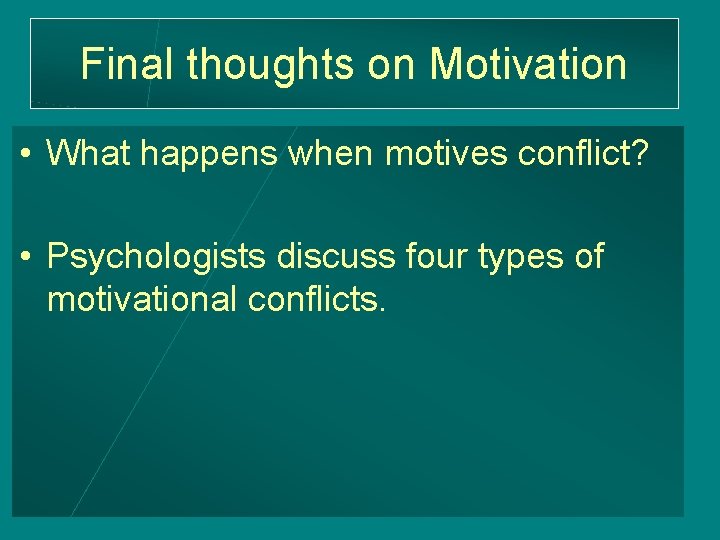 Final thoughts on Motivation

• What happens when motives conflict?

• Psychologists discuss four types of motivational conflicts.